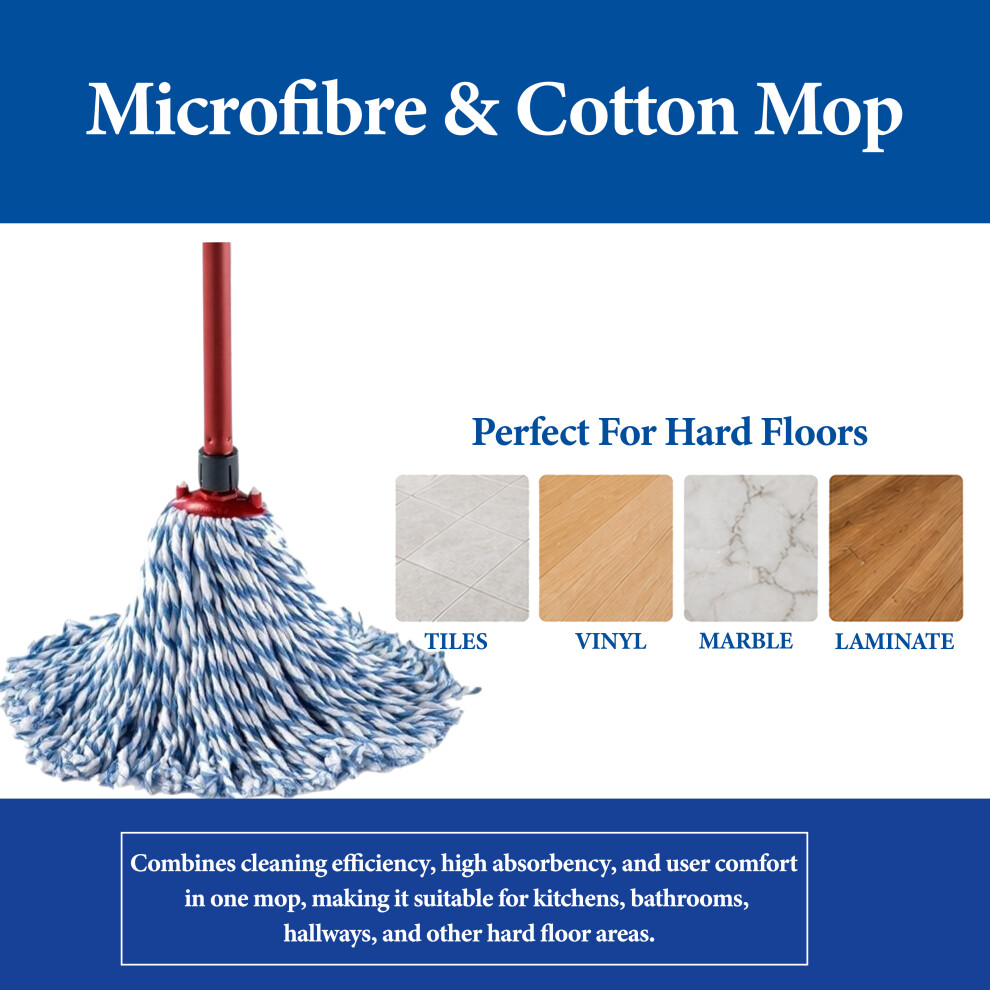 Microfibre & Cotton Mop

Perfect For Hard Floors

TILES
VINYL
MARBLE
LAMINATE

Combines cleaning efficiency, high absorbency, and user comfort in one mop, making it suitable for kitchens, bathrooms, hallways, and other hard floor areas.